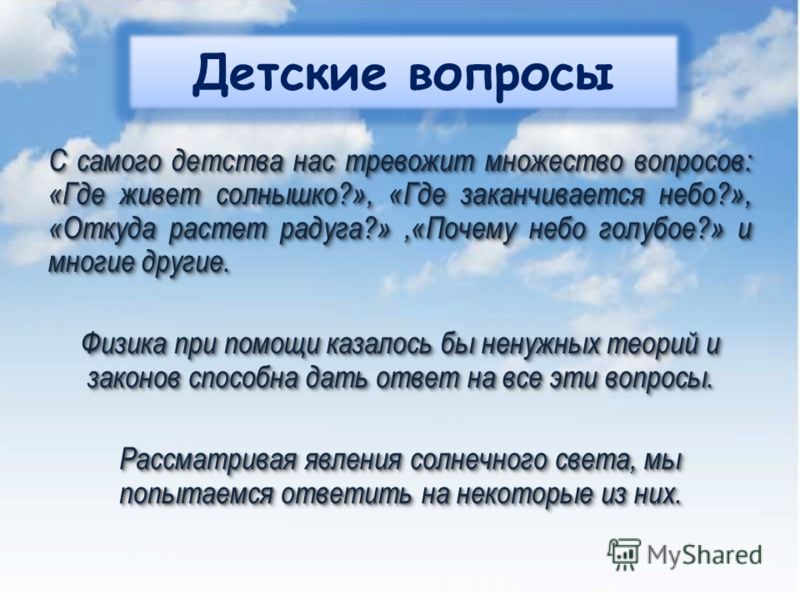 Детские вопросы

С самого детства нас тревожит множество вопросов: «Где живет солнышко?», «Где заканчивается небо?», «Откуда растет радуга?» ,«Почему небо голубое?» и многие другие.

Физика при помощи казалось бы ненужных теорий и законов способна дать ответ на все эти вопросы.

Рассматривая явления солнечного света, мы попытаемся ответить на некоторые из них.

MyShared